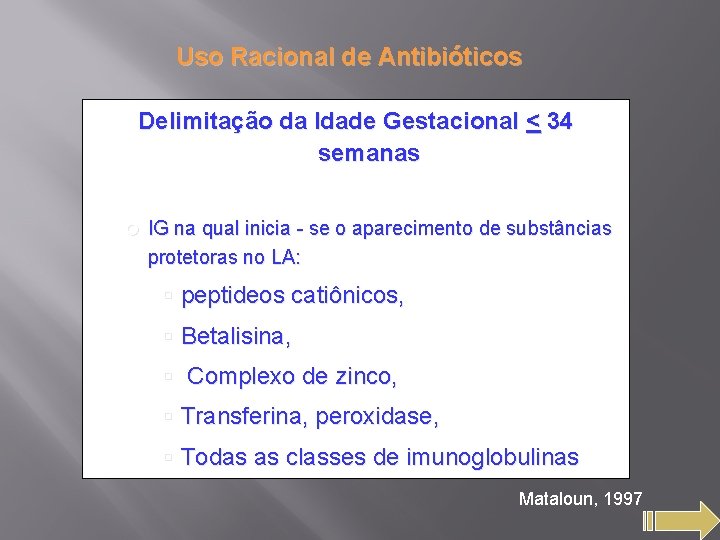 Uso Racional de Antibióticos

Delimitação da Idade Gestacional $\leq$ 34 semanas

IG na qual inicia - se o aparecimento de substâncias protetoras no LA:

peptideos catiônicos,

Betalisina,

Complexo de zinco,

Transferina, peroxidase,

Todas as classes de imunoglobulinas

Mataloun, 1997